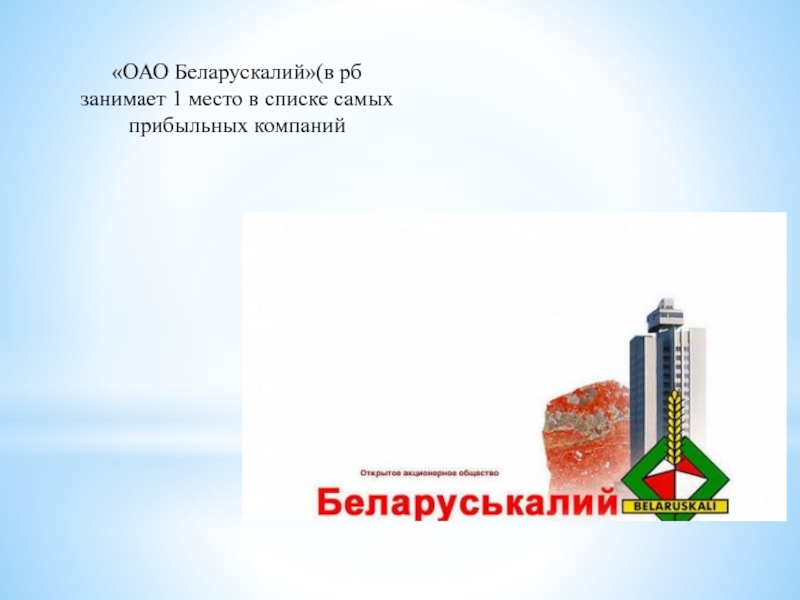 «ОАО Беларускалий»(в рб занимает 1 место в списке самых прибыльных компаний

Открытое акционерное общество
Беларуськалий
BELARUSKALI